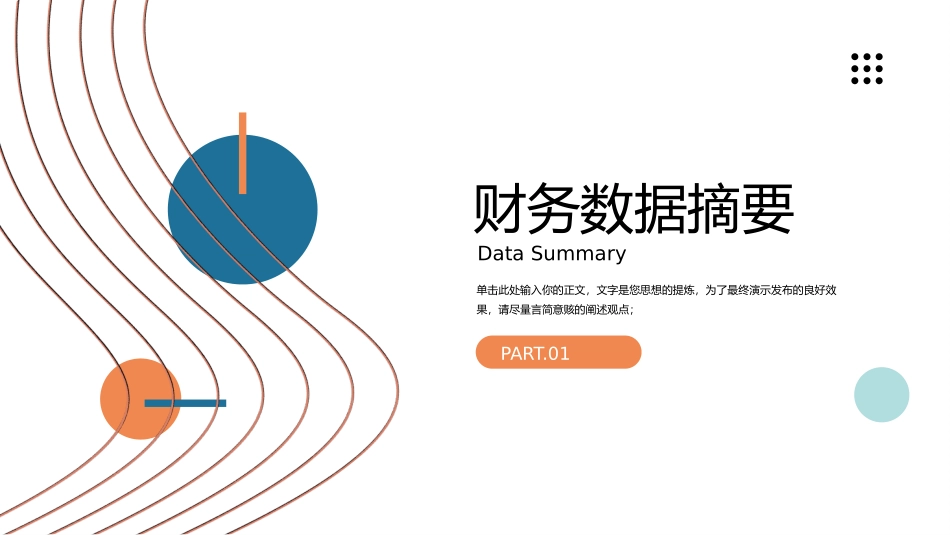 财务数据摘要
Data Summary

单击此处输入你的正文，文字是您思想的提炼，为了最终演示发布的良好效果，请尽量言简意赅的阐述观点；

PART.01